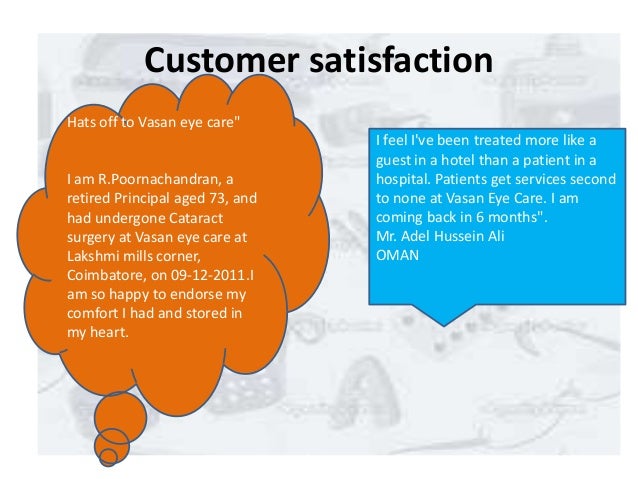 Customer satisfaction

Hats off to Vasan eye care"

I am R.Poornachandran, a retired Principal aged 73, and had undergone Cataract surgery at Vasan eye care at Lakshmi mills corner, Coimbatore, on 09-12-2011.I am so happy to endorse my comfort I had and stored in my heart.

I feel I've been treated more like a guest in a hotel than a patient in a hospital. Patients get services second to none at Vasan Eye Care. I am coming back in 6 months".
Mr. Adel Hussein Ali
OMAN